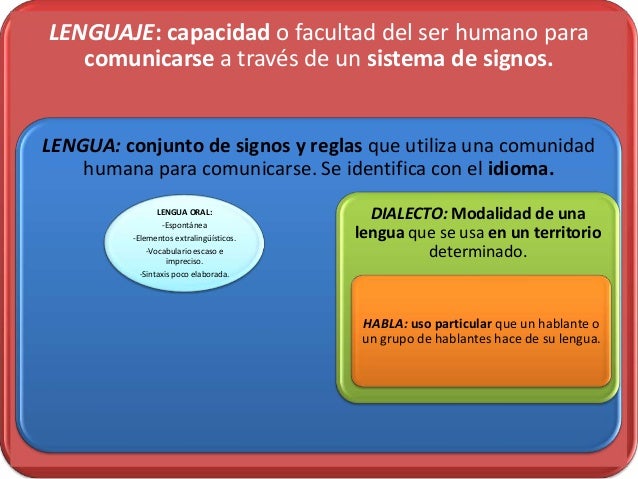 LENGUAJE: capacidad o facultad del ser humano para comunicarse a través de un sistema de signos.

LENGUA: conjunto de signos y reglas que utiliza una comunidad humana para comunicarse. Se identifica con el idioma.

LENGUA ORAL:
-Espontánea
-Elementos extralingüísticos.
-Vocabulario escaso e impreciso.
-Sintaxis poco elaborada.

DIALECTO: Modalidad de una lengua que se usa en un territorio determinado.

HABLA: uso particular que un hablante o un grupo de hablantes hace de su lengua.